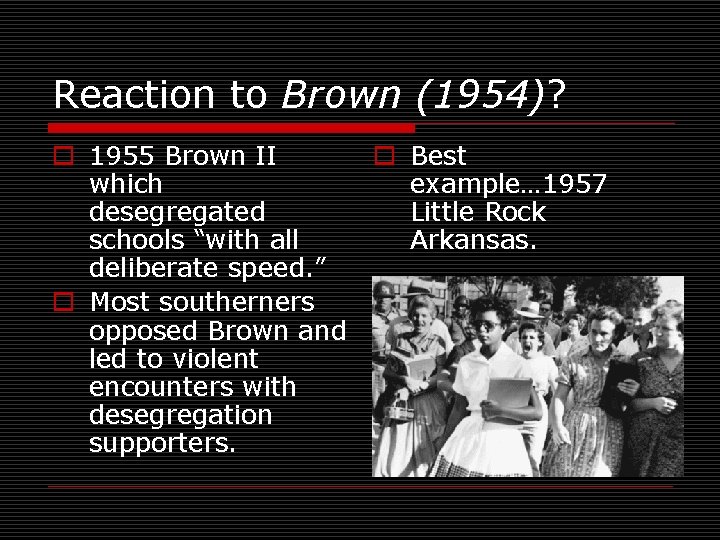 Reaction to Brown (1954)?

1955 Brown II which desegregated schools “with all deliberate speed.”

Most southerners opposed Brown and led to violent encounters with desegregation supporters.

Best example…1957 Little Rock Arkansas.